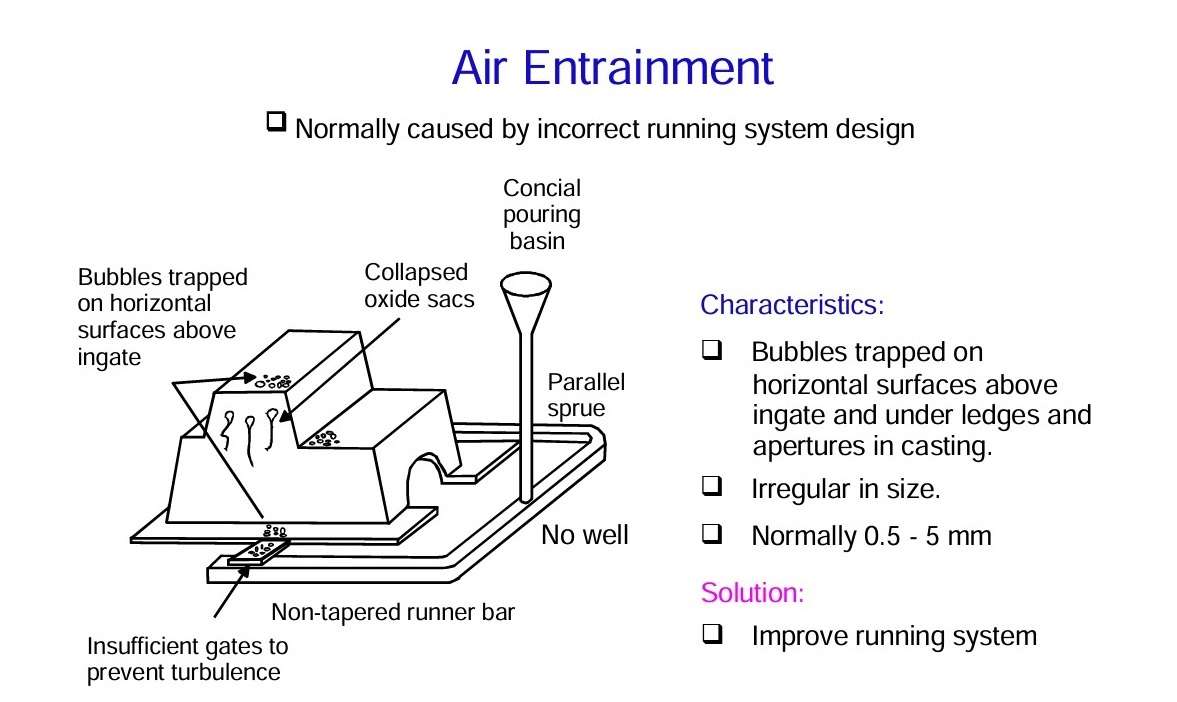 Air Entrainment

❑ Normally caused by incorrect running system design

Concial pouring basin

Bubbles trapped on horizontal surfaces above ingate

Collapsed oxide sacs

Parallel sprue

No well

Non-tapered runner bar

Insufficient gates to prevent turbulence

Characteristics:

❑ Bubbles trapped on horizontal surfaces above ingate and under ledges and apertures in casting.

❑ Irregular in size.

❑ Normally 0.5 - 5 mm

Solution:

❑ Improve running system